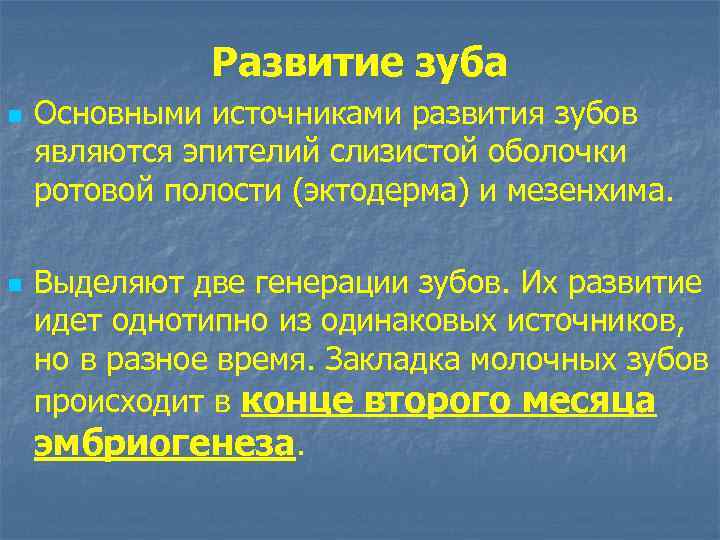 Развитие зуба

Основными источниками развития зубов являются эпителий слизистой оболочки ротовой полости (эктодерма) и мезенхима.

Выделяют две генерации зубов. Их развитие идет однотипно из одинаковых источников, но в разное время. Закладка молочных зубов происходит в конце второго месяца эмбриогенеза.